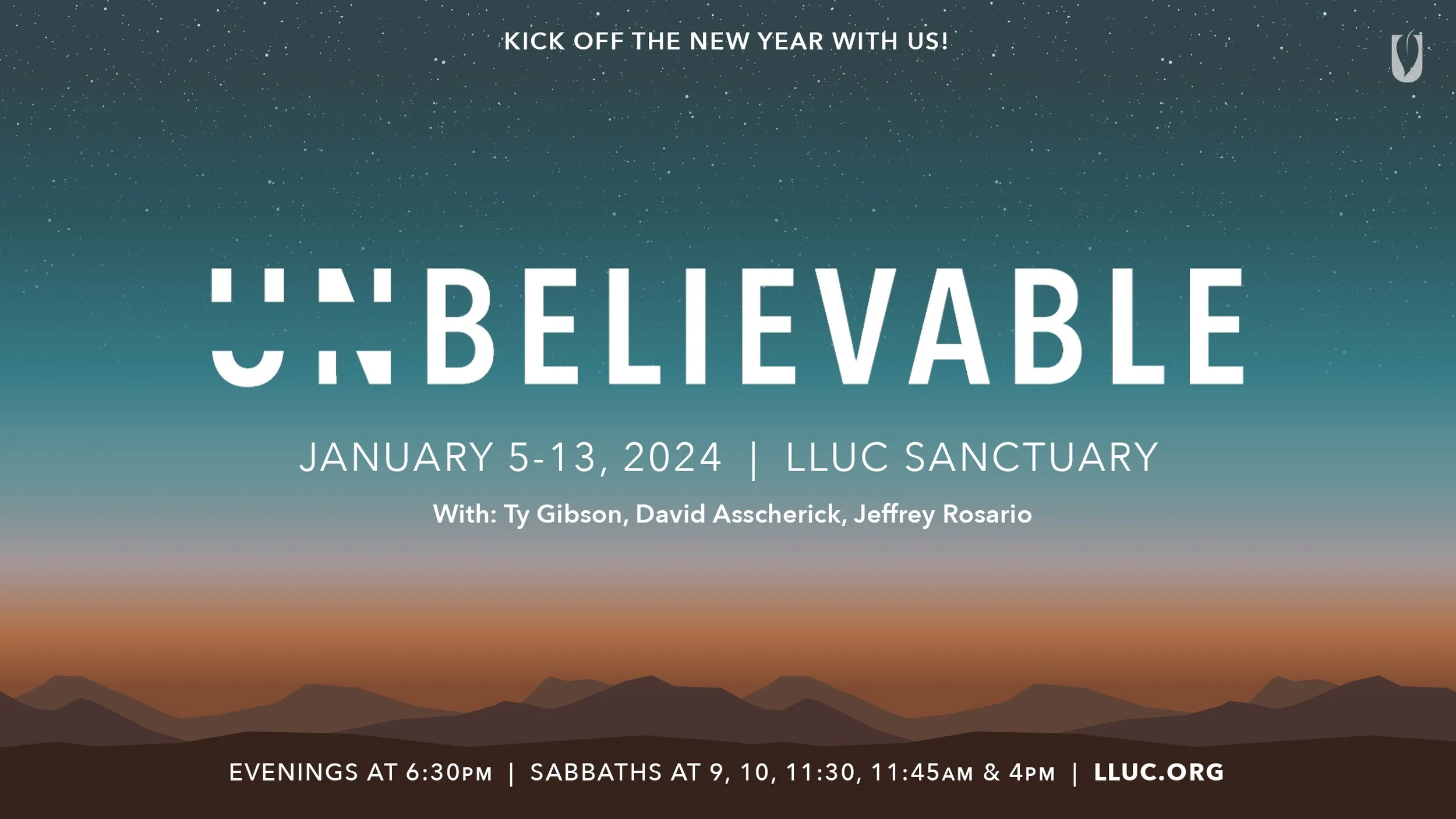 KICK OFF THE NEW YEAR WITH US!

UNBELIEVABLE

JANUARY 5-13, 2024 | LLUC SANCTUARY

With: Ty Gibson, David Asscherick, Jeffrey Rosario

EVENINGS AT 6:30PM | SABBATHS AT 9, 10, 11:30, 11:45AM & 4PM | LLUC.ORG